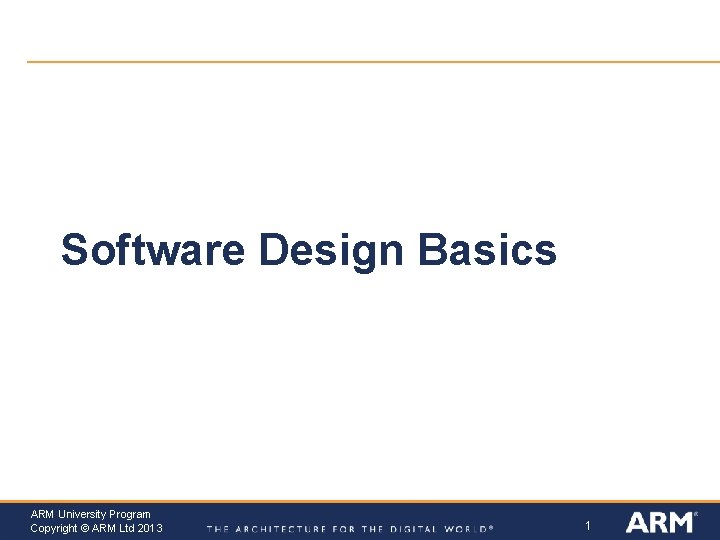 Software Design Basics

ARM University Program
Copyright © ARM Ltd 2013

THE ARCHITECTURE FOR THE DIGITAL WORLD®

1

ARM®